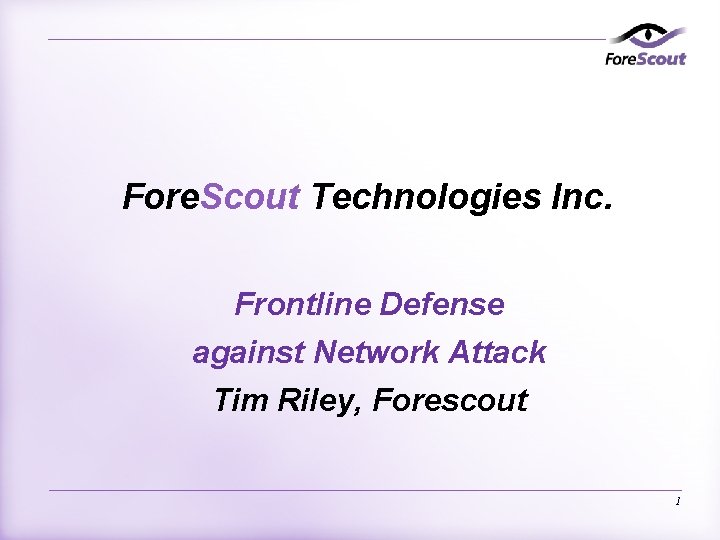 ForeScout

ForeScout Technologies Inc.

Frontline Defense against Network Attack

Tim Riley, Forescout

1